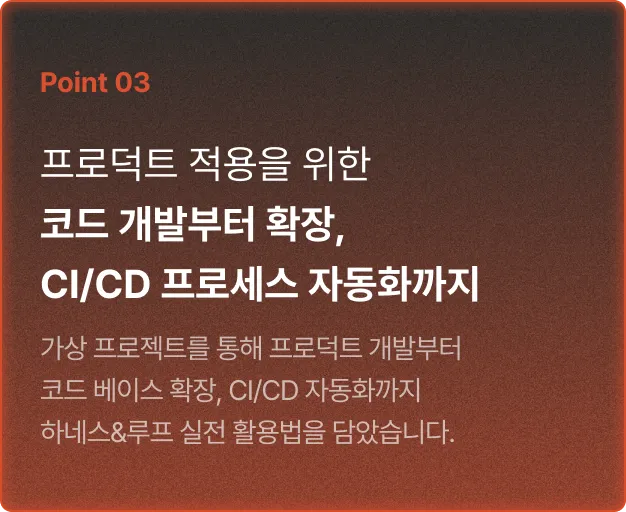 Point 03

프로덕트 적용을 위한
코드 개발부터 확장,
CI/CD 프로세스 자동화까지

가상 프로젝트를 통해 프로덕트 개발부터
코드 베이스 확장, CI/CD 자동화까지
하네스&루프 실전 활용법을 담았습니다.